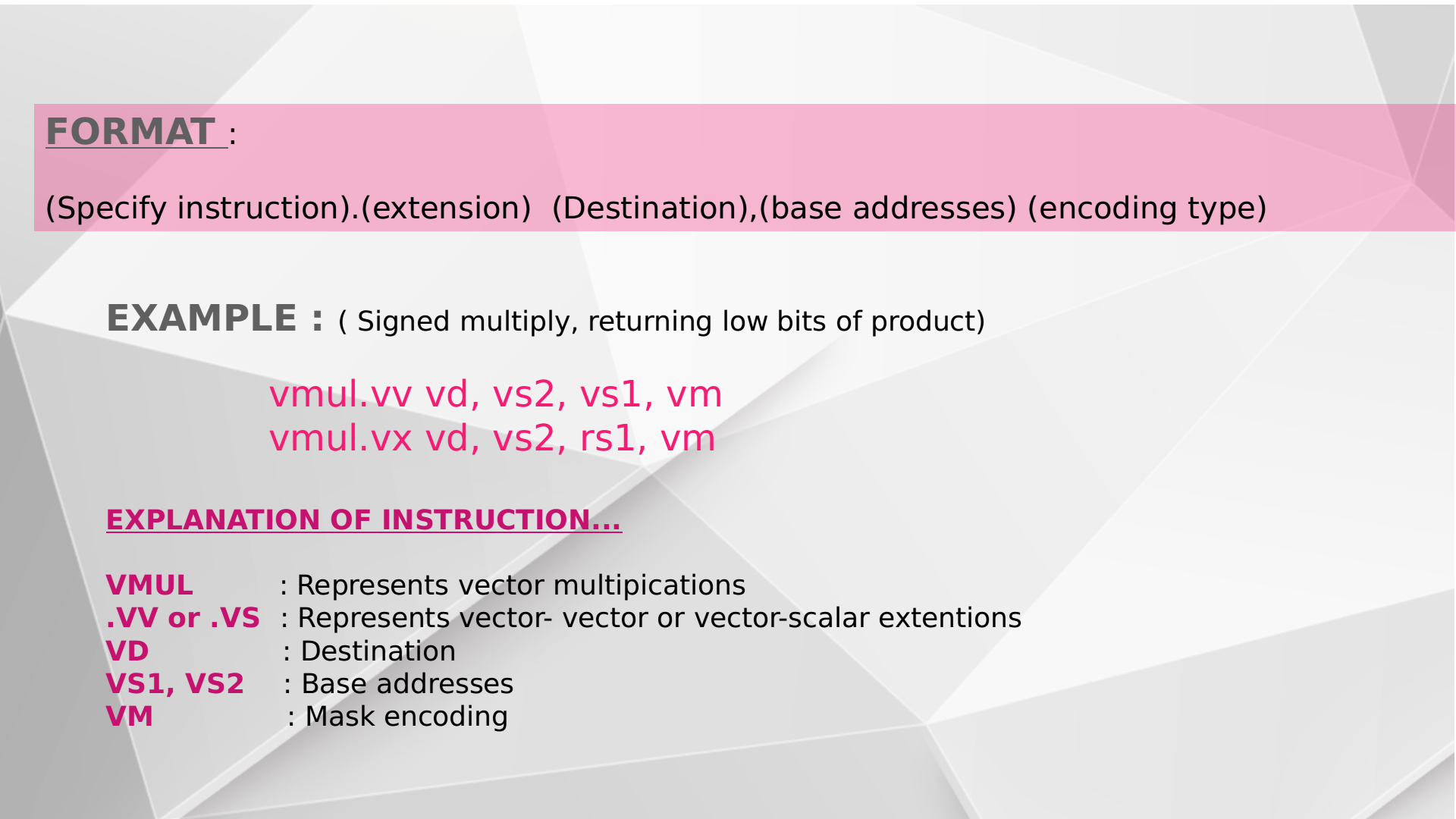 FORMAT :

(Specify instruction).(extension) (Destination),(base addresses) (encoding type)

EXAMPLE : ( Signed multiply, returning low bits of product)

vmul.vv vd, vs2, vs1, vm
vmul.vx vd, vs2, rs1, vm

EXPLANATION OF INSTRUCTION…

VMUL : Represents vector multipications
.VV or .VS : Represents vector- vector or vector-scalar extentions
VD : Destination
VS1, VS2 : Base addresses
VM : Mask encoding